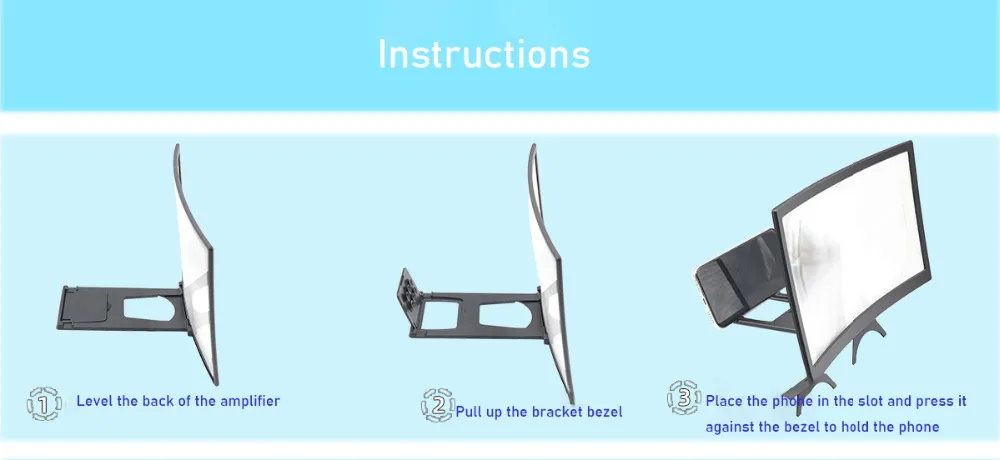 Instructions

1 Level the back of the amplifier

2 Pull up the bracket bezel

3 Place the phone in the slot and press it against the bezel to hold the phone